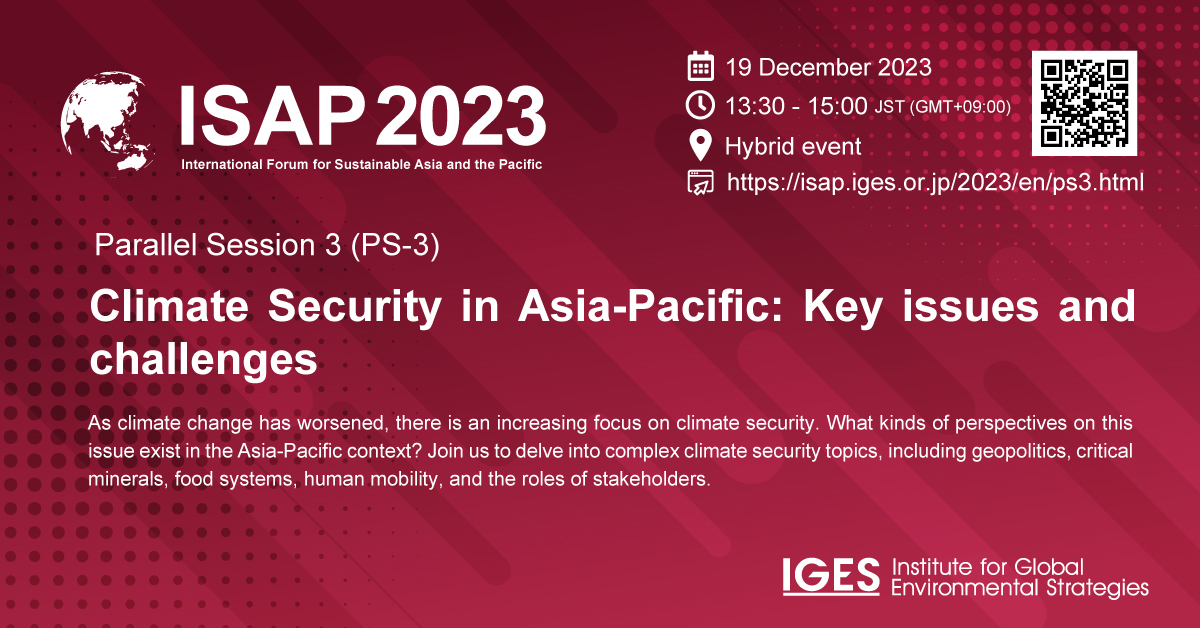 ISAP 2023
International Forum for Sustainable Asia and the Pacific

19 December 2023
13:30 - 15:00 JST (GMT+09:00)
Hybrid event
https://isap.iges.or.jp/2023/en/ps3.html

Parallel Session 3 (PS-3)

Climate Security in Asia-Pacific: Key issues and challenges

As climate change has worsened, there is an increasing focus on climate security. What kinds of perspectives on this issue exist in the Asia-Pacific context? Join us to delve into complex climate security topics, including geopolitics, critical minerals, food systems, human mobility, and the roles of stakeholders.

IGES Institute for Global Environmental Strategies